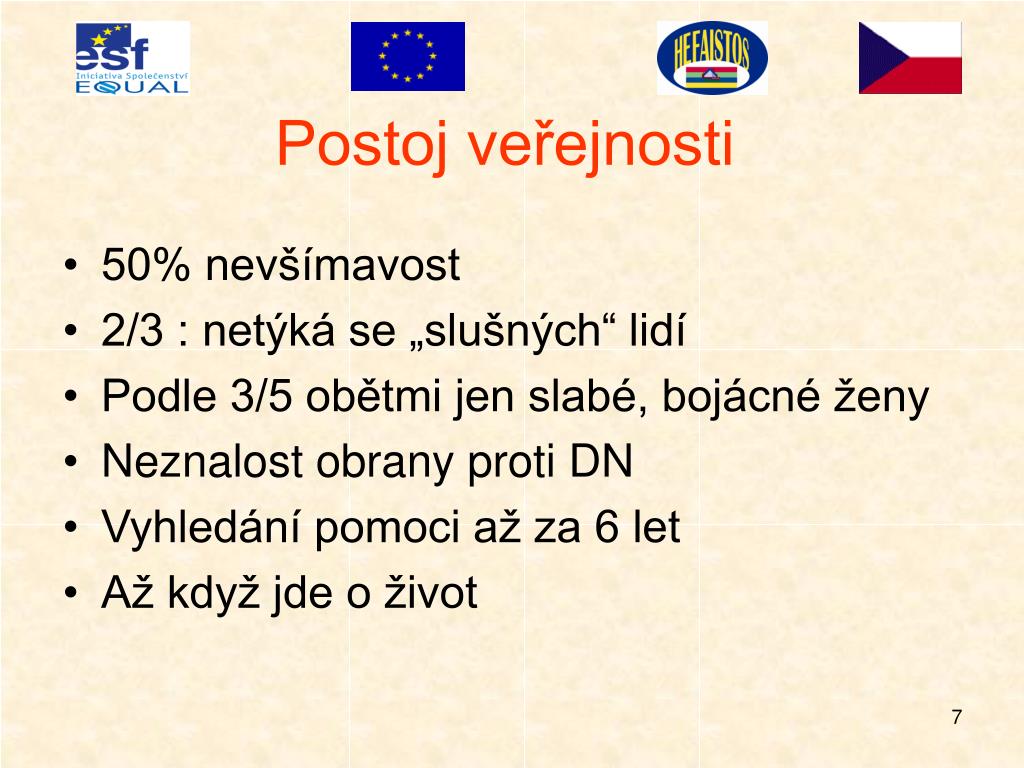 esf
Iniciativa Společenství
EQUAL

HEFAISTOS

Postoj veřejnosti

• 50% nevšímavost
• 2/3 : netýká se „slušných“ lidí
• Podle 3/5 obětmi jen slabé, bojácné ženy
• Neznalost obrany proti DN
• Vyhledání pomoci až za 6 let
• Až když jde o život

7